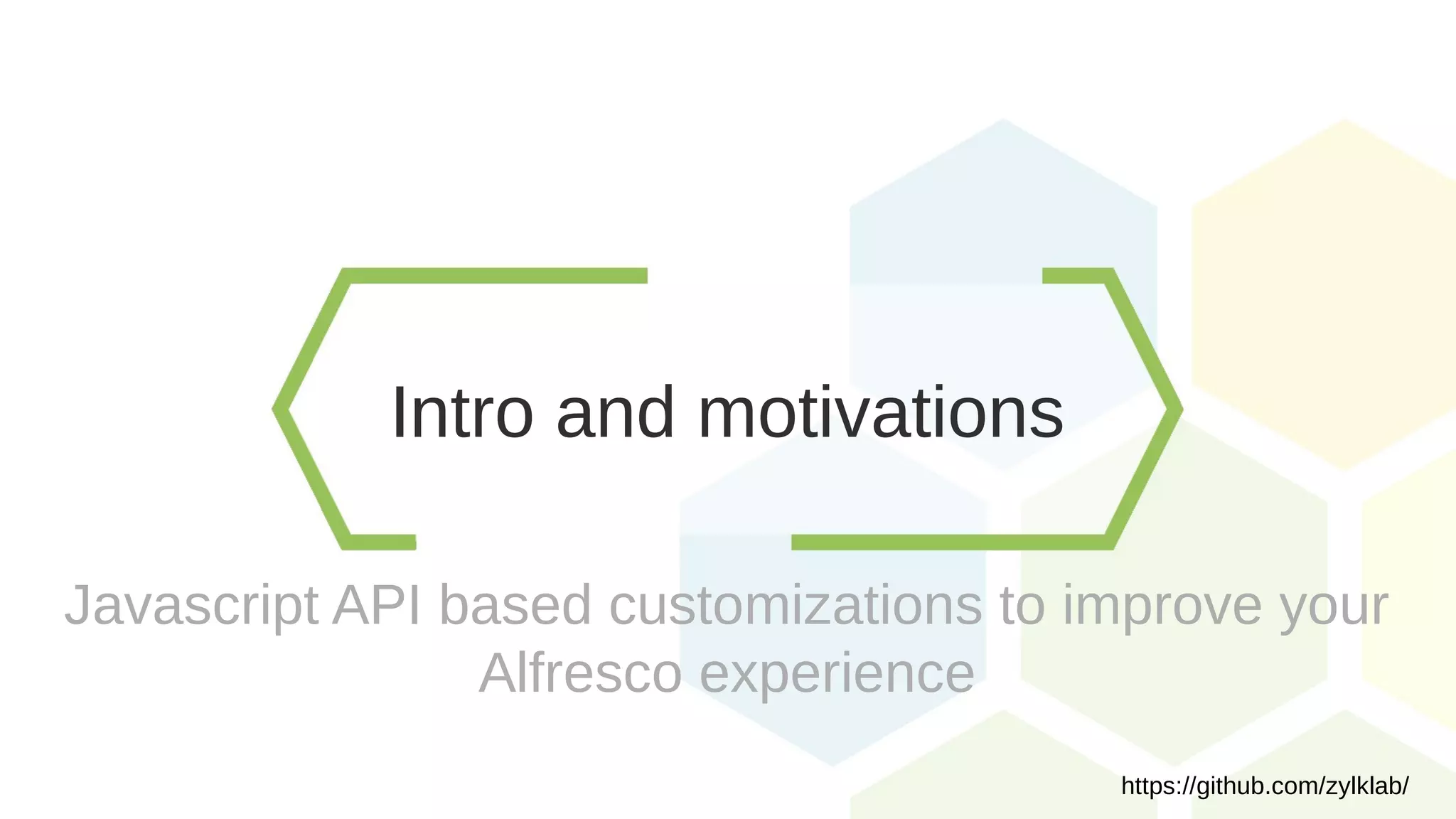 Intro and motivations

Javascript API based customizations to improve your Alfresco experience

https://github.com/zylklab/